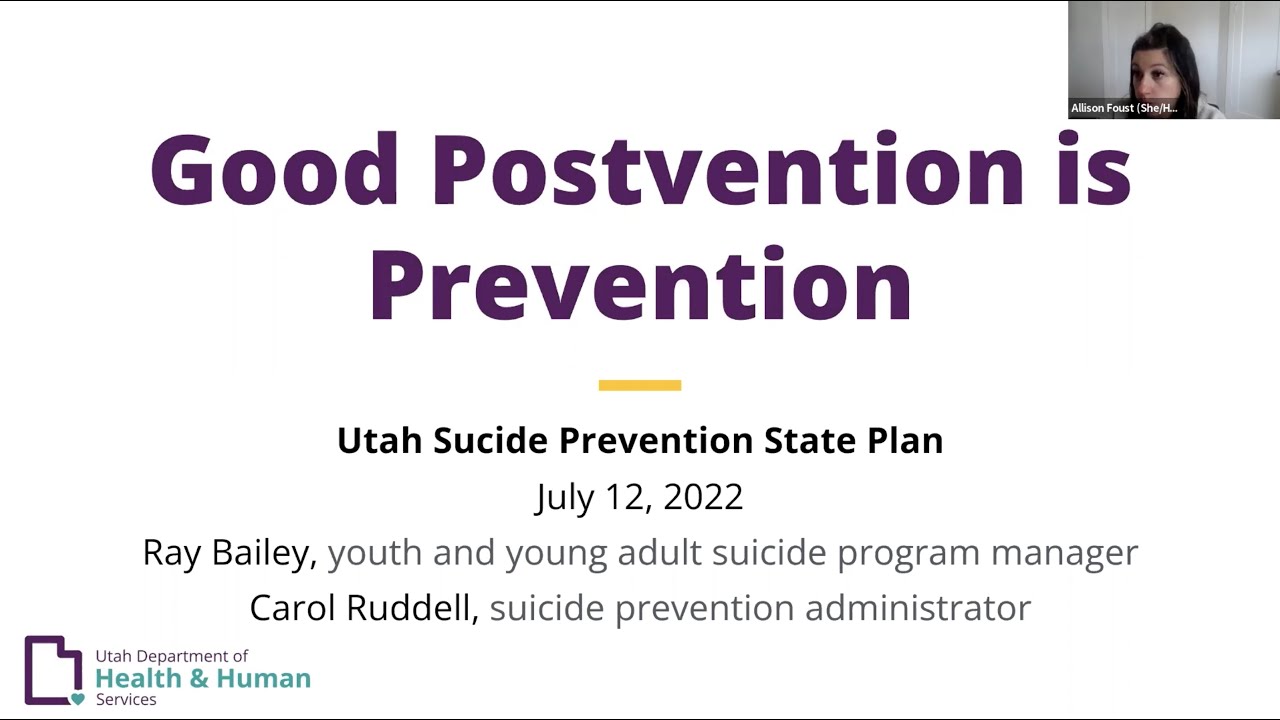 Allison Foust (She/H...

Good Postvention is Prevention

Utah Sucide Prevention State Plan

July 12, 2022

Ray Bailey, youth and young adult suicide program manager

Carol Ruddell, suicide prevention administrator

Utah Department of Health & Human Services